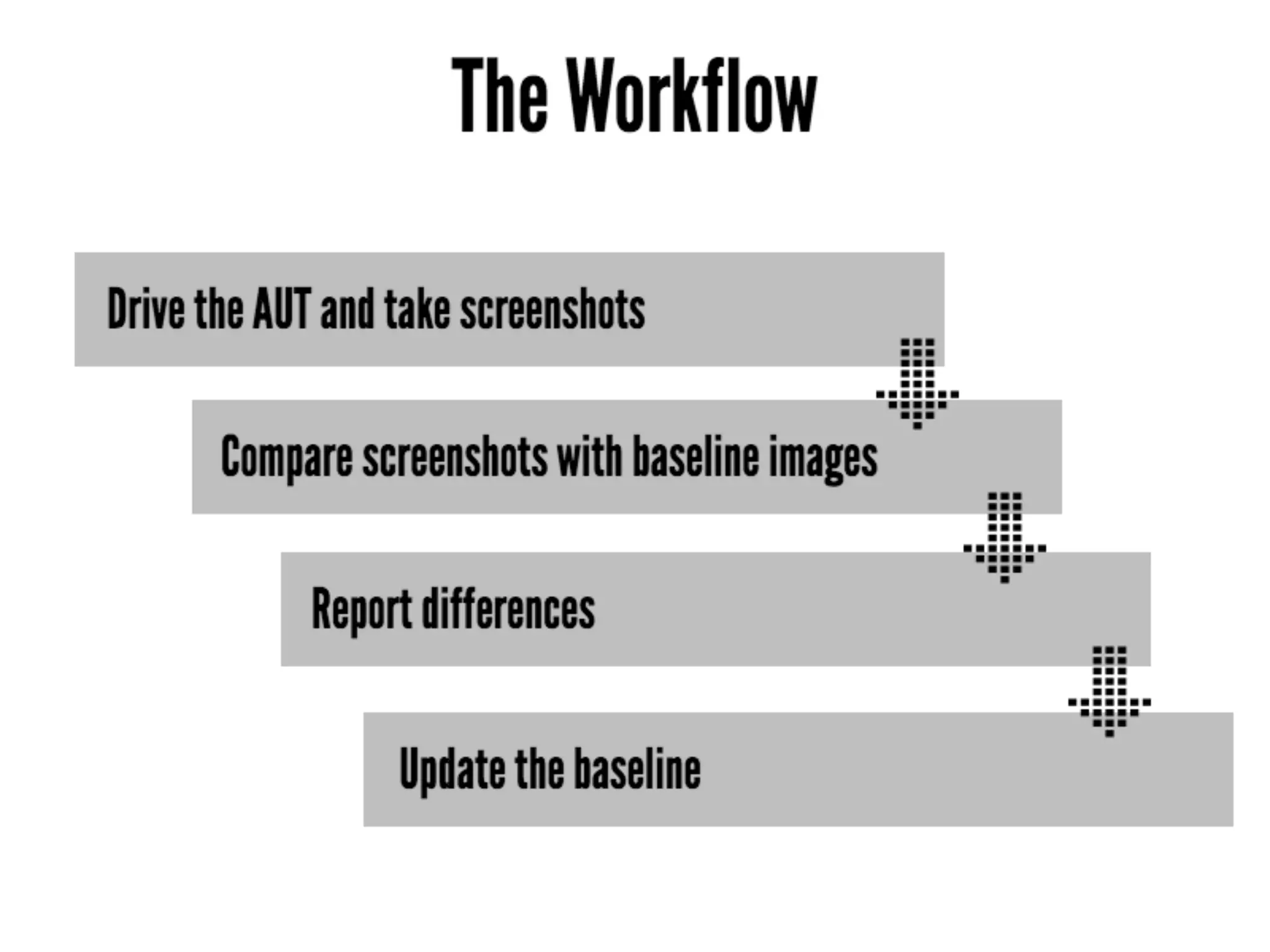 The Workflow

Drive the AUT and take screenshots

Compare screenshots with baseline images

Report differences

Update the baseline